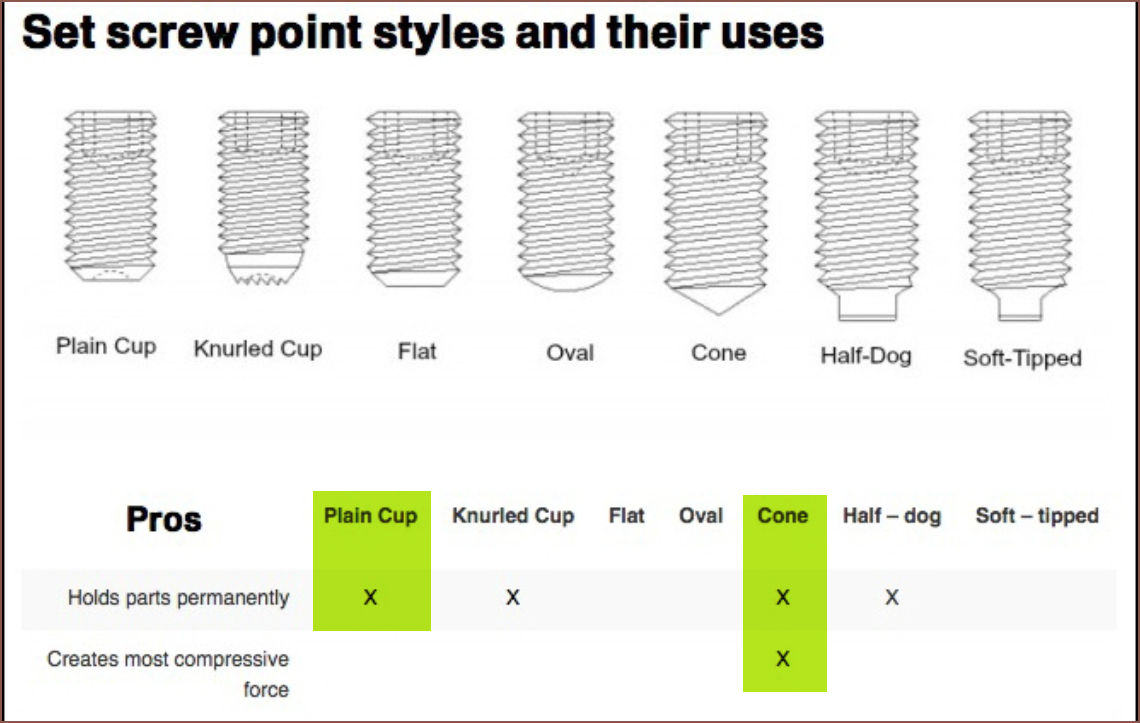 Set screw point styles and their uses

Plain Cup
Knurled Cup
Flat
Oval
Cone
Half-Dog
Soft-Tipped

| Pros | Plain Cup | Knurled Cup | Flat | Oval | Cone | Half – dog | Soft – tipped |
|---|---|---|---|---|---|---|---|
| Holds parts permanently | X | X | | | X | X | |
| Creates most compressive force | | | | | X | | |